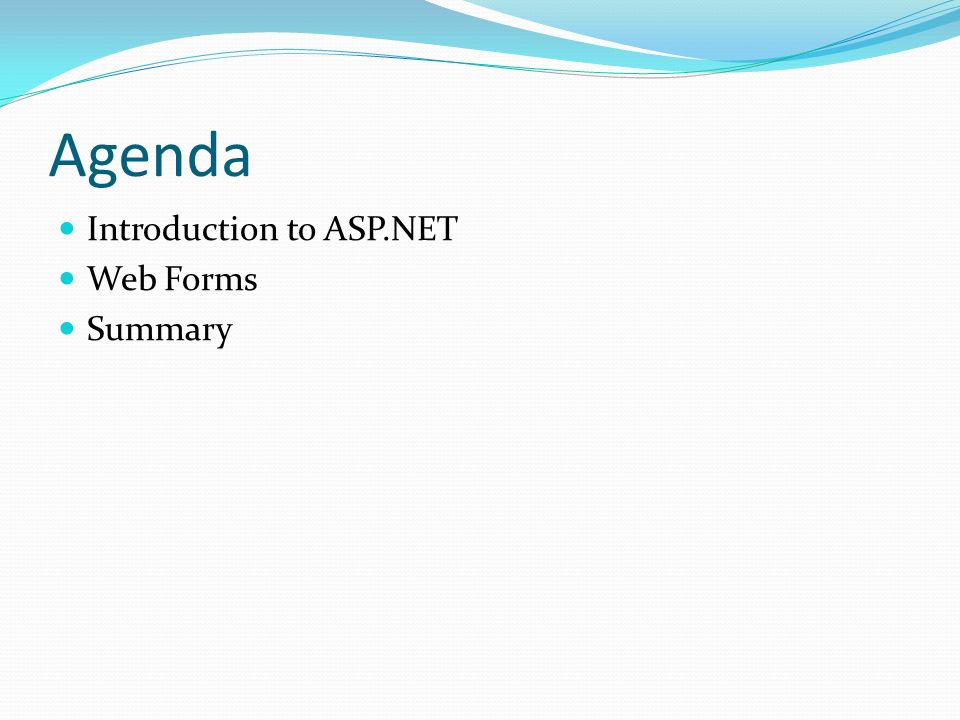 Agenda

- Introduction to ASP.NET
- Web Forms
- Summary